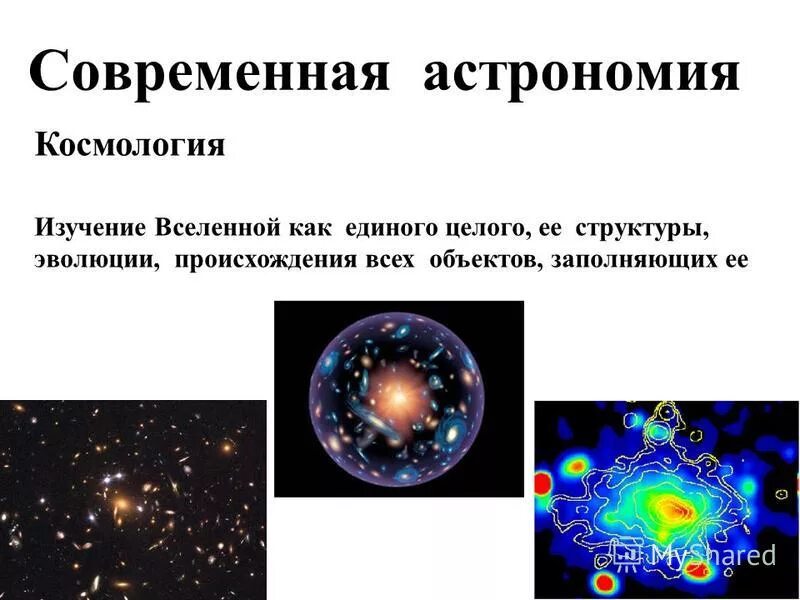 Современная астрономия

Космология

Изучение Вселенной как единого целого, ее структуры, эволюции, происхождения всех объектов, заполняющих ее

MyShared